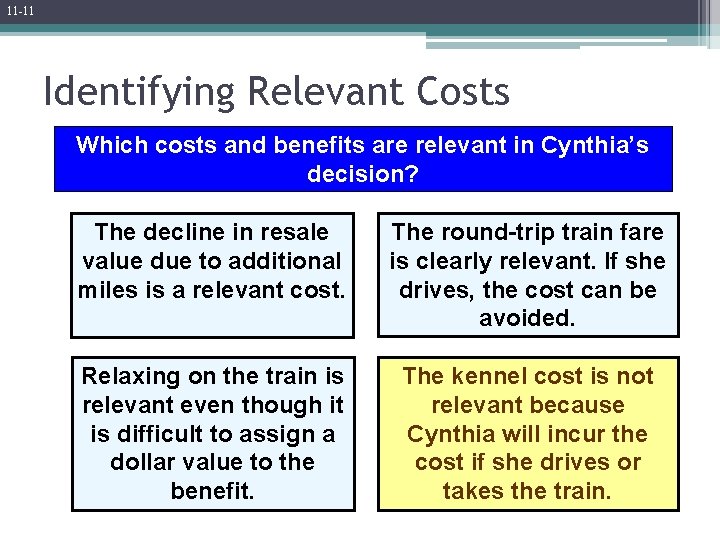 11-11

Identifying Relevant Costs

Which costs and benefits are relevant in Cynthia's decision?

The decline in resale value due to additional miles is a relevant cost.

The round-trip train fare is clearly relevant. If she drives, the cost can be avoided.

Relaxing on the train is relevant even though it is difficult to assign a dollar value to the benefit.

The kennel cost is not relevant because Cynthia will incur the cost if she drives or takes the train.